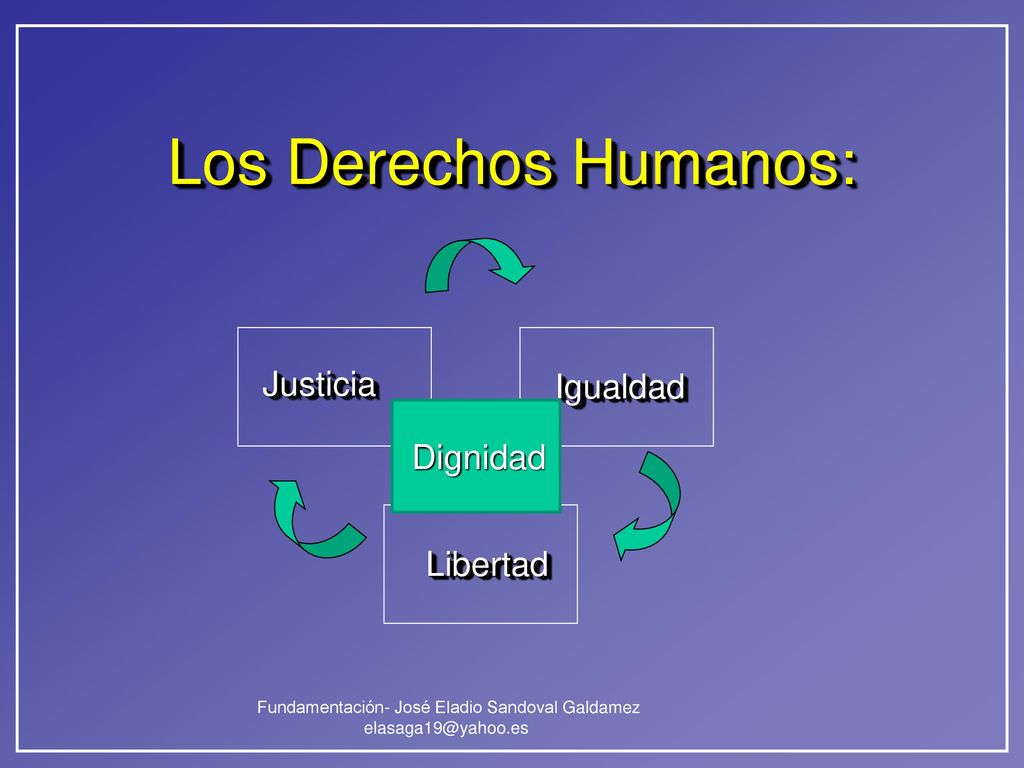 Los Derechos Humanos:

Justicia

Igualdad

Dignidad

Libertad

Fundamentación- José Eladio Sandoval Galdamez
elasaga19@yahoo.es